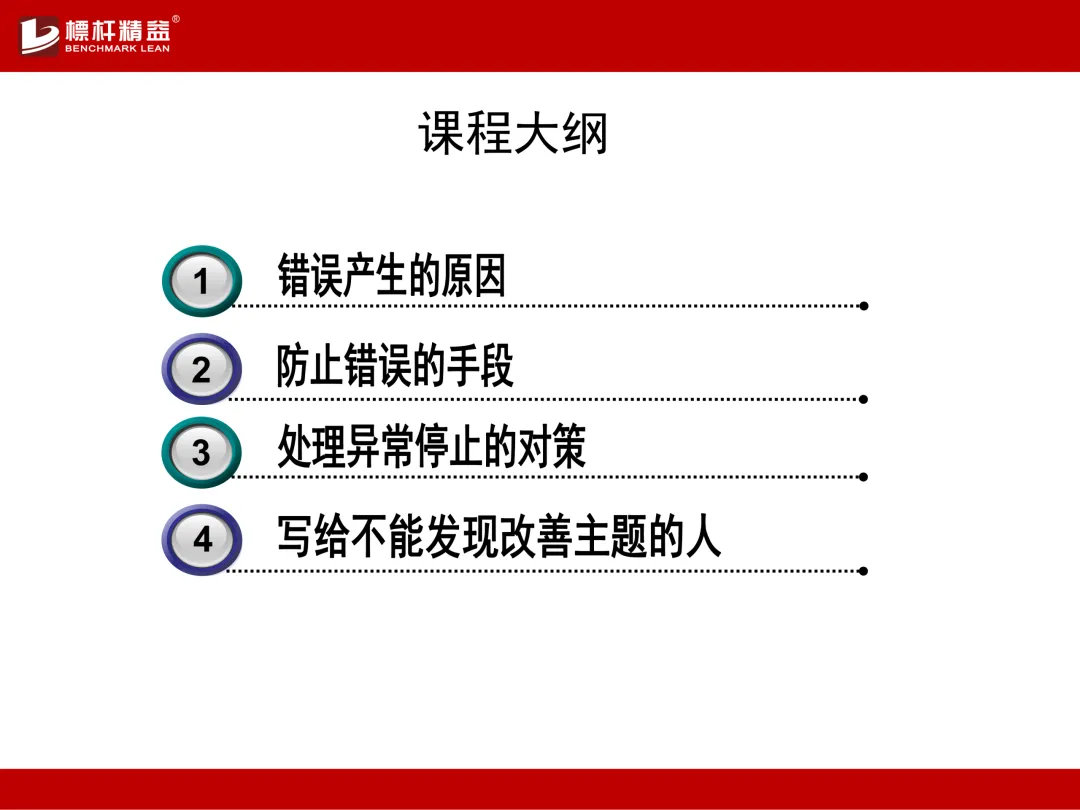 標杆精益®
BENCHMARK LEAN

课程大纲

1 错误产生的原因

2 防止错误的手段

3 处理异常停止的对策

4 写给不能发现改善主题的人